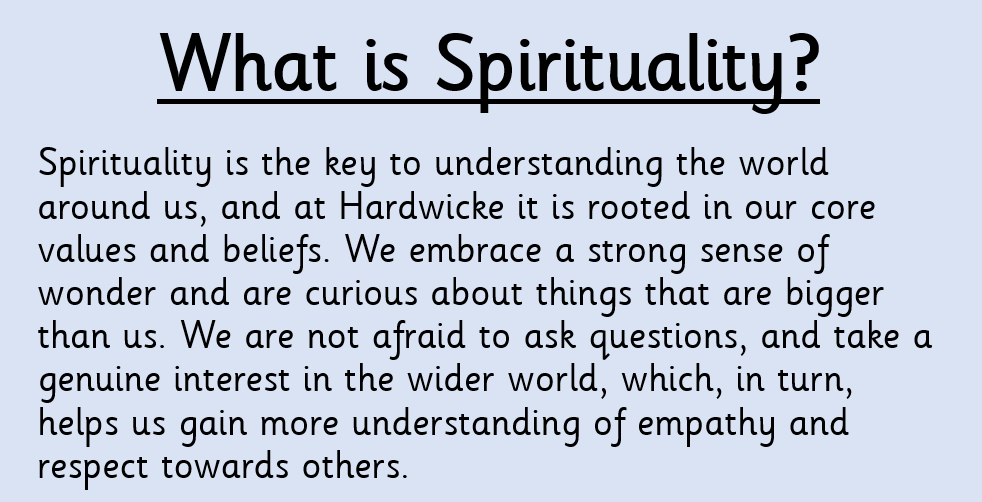 What is Spirituality?

Spirituality is the key to understanding the world around us, and at Hardwicke it is rooted in our core values and beliefs. We embrace a strong sense of wonder and are curious about things that are bigger than us. We are not afraid to ask questions, and take a genuine interest in the wider world, which, in turn, helps us gain more understanding of empathy and respect towards others.